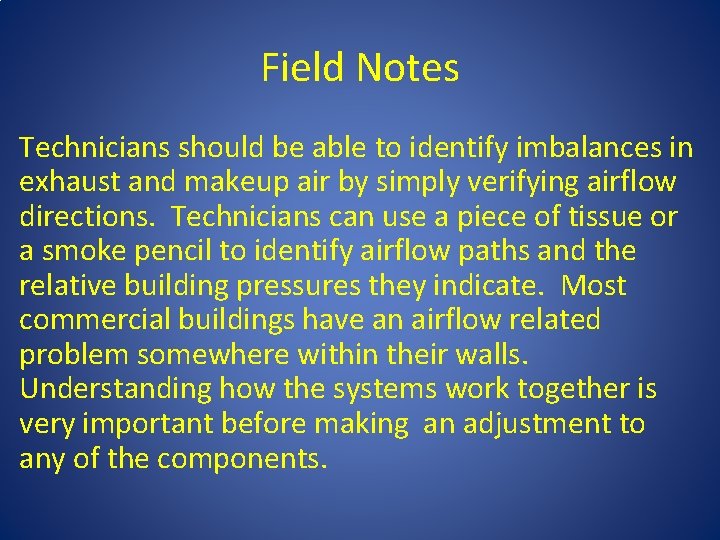 Field Notes

Technicians should be able to identify imbalances in exhaust and makeup air by simply verifying airflow directions. Technicians can use a piece of tissue or a smoke pencil to identify airflow paths and the relative building pressures they indicate. Most commercial buildings have an airflow related problem somewhere within their walls. Understanding how the systems work together is very important before making an adjustment to any of the components.